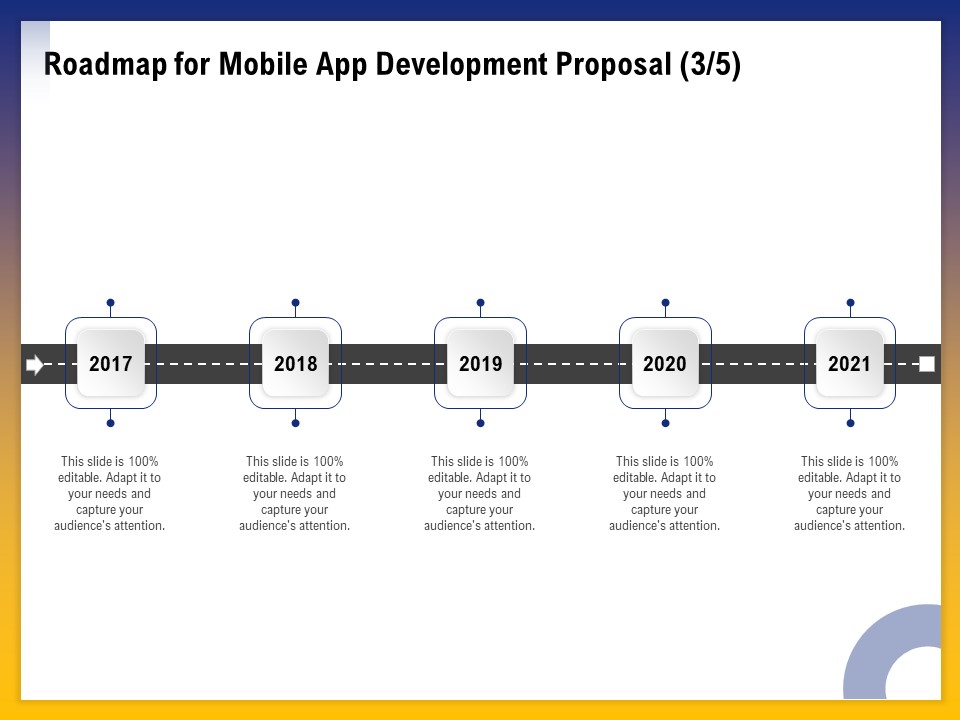 Roadmap for Mobile App Development Proposal (3/5)

2017

2018

2019

2020

2021

This slide is 100% editable. Adapt it to your needs and capture your audience's attention.

This slide is 100% editable. Adapt it to your needs and capture your audience's attention.

This slide is 100% editable. Adapt it to your needs and capture your audience's attention.

This slide is 100% editable. Adapt it to your needs and capture your audience's attention.

This slide is 100% editable. Adapt it to your needs and capture your audience's attention.